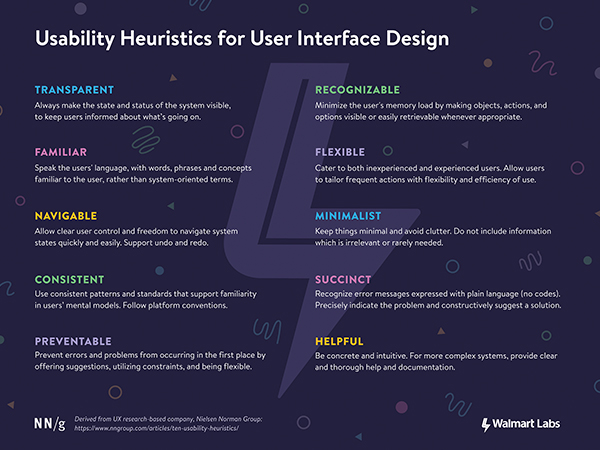 Usability Heuristics for User Interface Design

TRANSPARENT
Always make the state and status of the system visible, to keep users informed about what's going on.

FAMILIAR
Speak the users' language, with words, phrases and concepts familiar to the user, rather than system-oriented terms.

NAVIGABLE
Allow clear user control and freedom to navigate system states quickly and easily. Support undo and redo.

CONSISTENT
Use consistent patterns and standards that support familiarity in users' mental models. Follow platform conventions.

PREVENTABLE
Prevent errors and problems from occurring in the first place by offering suggestions, utilizing constraints, and being flexible.

RECOGNIZABLE
Minimize the user's memory load by making objects, actions, and options visible or easily retrievable whenever appropriate.

FLEXIBLE
Cater to both inexperienced and experienced users. Allow users to tailor frequent actions with flexibility and efficiency of use.

MINIMALIST
Keep things minimal and avoid clutter. Do not include information which is irrelevant or rarely needed.

SUCCINCT
Recognize error messages expressed with plain language (no codes). Precisely indicate the problem and constructively suggest a solution.

HELPFUL
Be concrete and intuitive. For more complex systems, provide clear and thorough help and documentation.

NN/g Derived from UX research-based company, Nielsen Norman Group: https://www.nngroup.com/articles/ten-usability-heuristics/

Walmart Labs